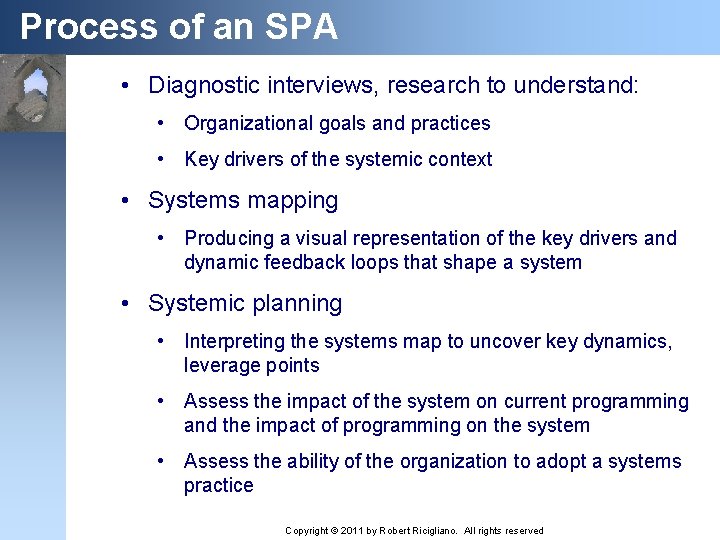 Process of an SPA

• Diagnostic interviews, research to understand:
  • Organizational goals and practices
  • Key drivers of the systemic context
• Systems mapping
  • Producing a visual representation of the key drivers and dynamic feedback loops that shape a system
• Systemic planning
  • Interpreting the systems map to uncover key dynamics, leverage points
  • Assess the impact of the system on current programming and the impact of programming on the system
  • Assess the ability of the organization to adopt a systems practice

Copyright © 2011 by Robert Ricigliano. All rights reserved